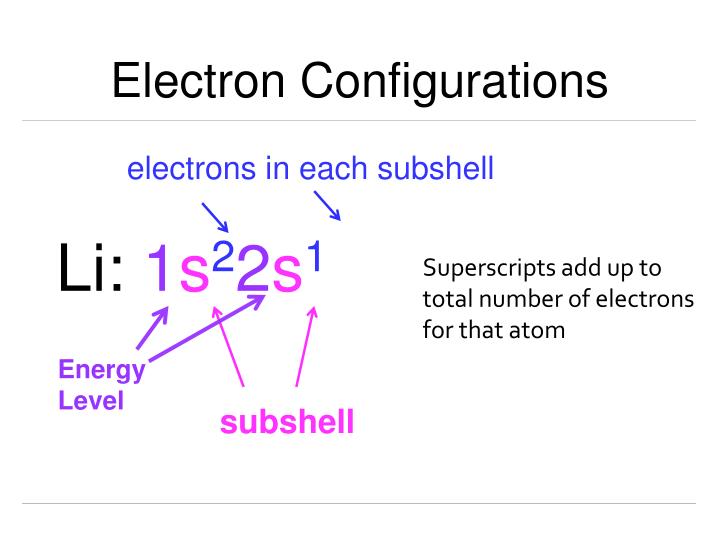 Electron Configurations

electrons in each subshell

Li: $1s^2 2s^1$

Superscripts add up to total number of electrons for that atom

Energy Level

subshell